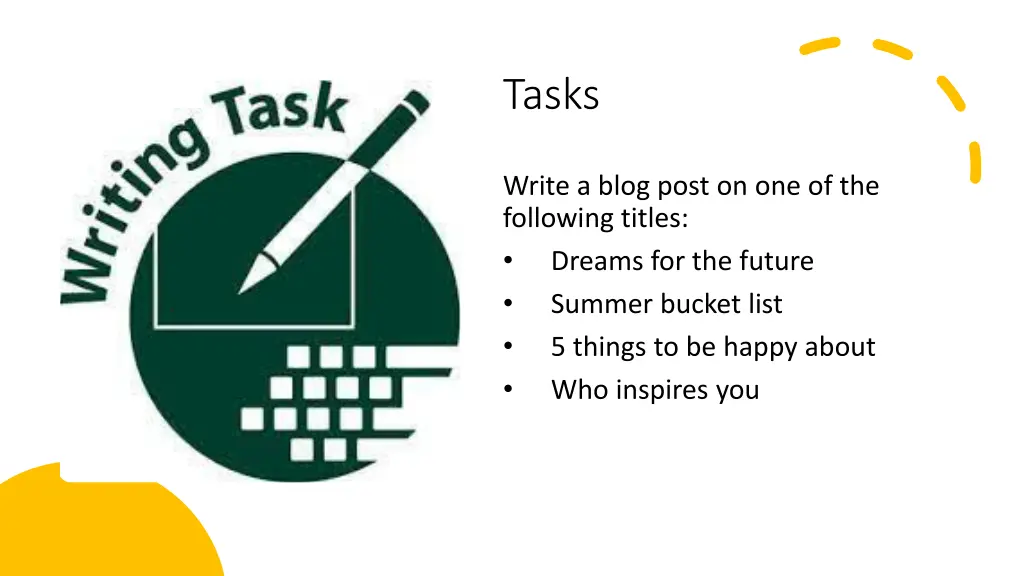 Writing Task

Tasks

Write a blog post on one of the following titles:
• Dreams for the future
• Summer bucket list
• 5 things to be happy about
• Who inspires you